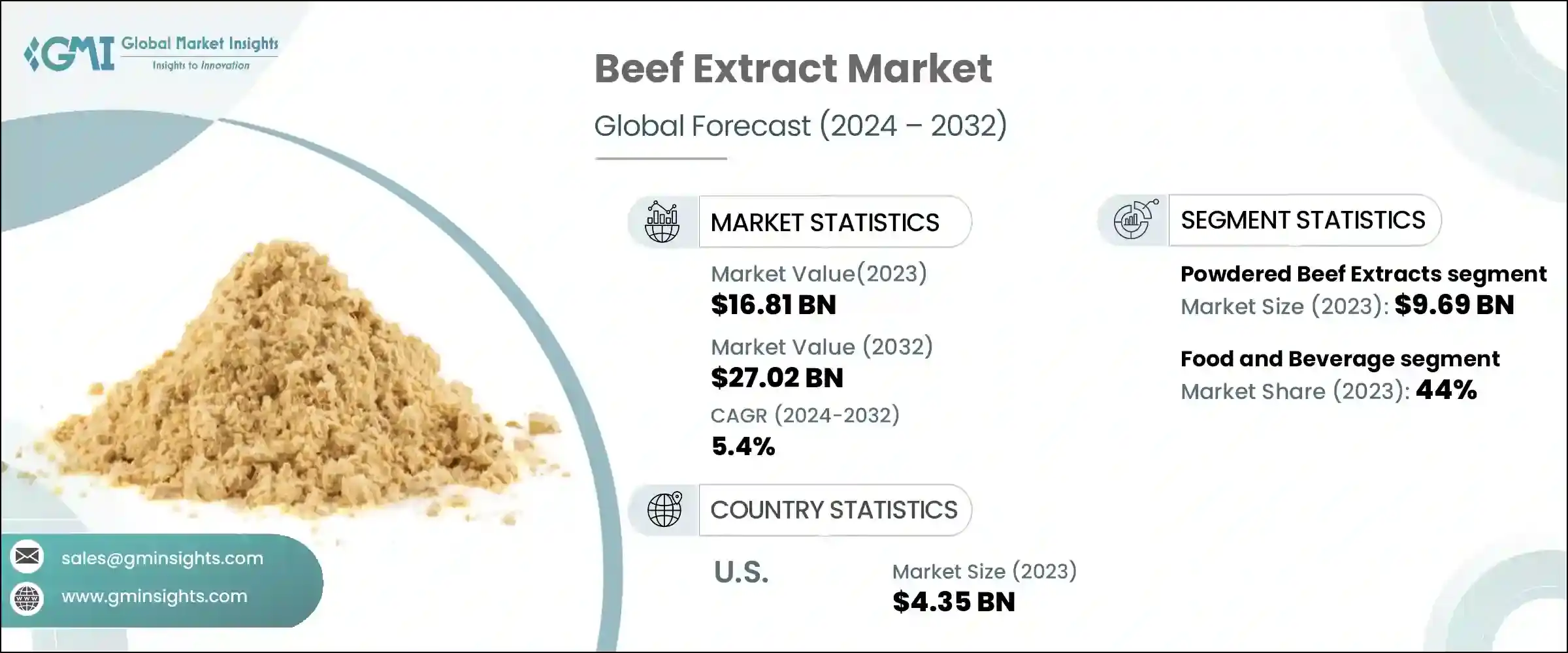 GMI Global Market Insights
Insights to Innovation

Beef Extract Market

Global Forecast (2024 – 2032)

MARKET STATISTICS

Market Value(2023)
$16.81 BN

Market Value (2032)
$27.02 BN

CAGR (2024-2032)
5.4%

COUNTRY STATISTICS

U.S.

Market Size (2023)
$4.35 BN

SEGMENT STATISTICS

Powdered Beef Extracts segment
Market Size (2023): $9.69 BN

Food and Beverage segment
Market Share (2023): 44%

sales@gminsights.com

www.gminsights.com